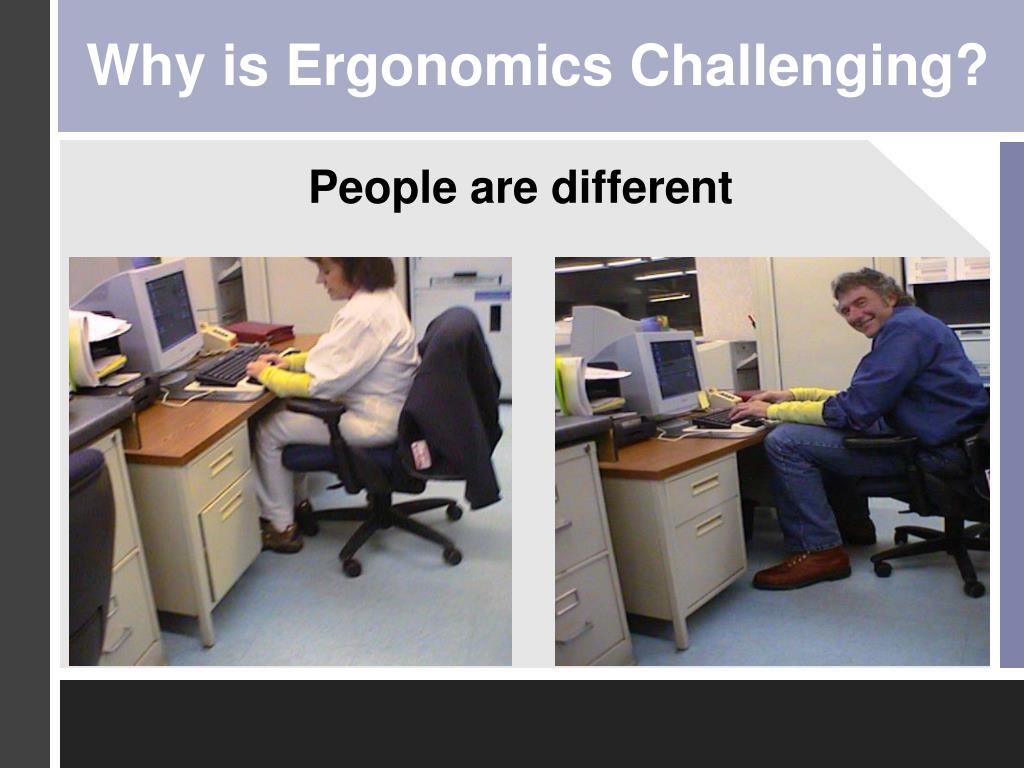 Why is Ergonomics Challenging?

People are different